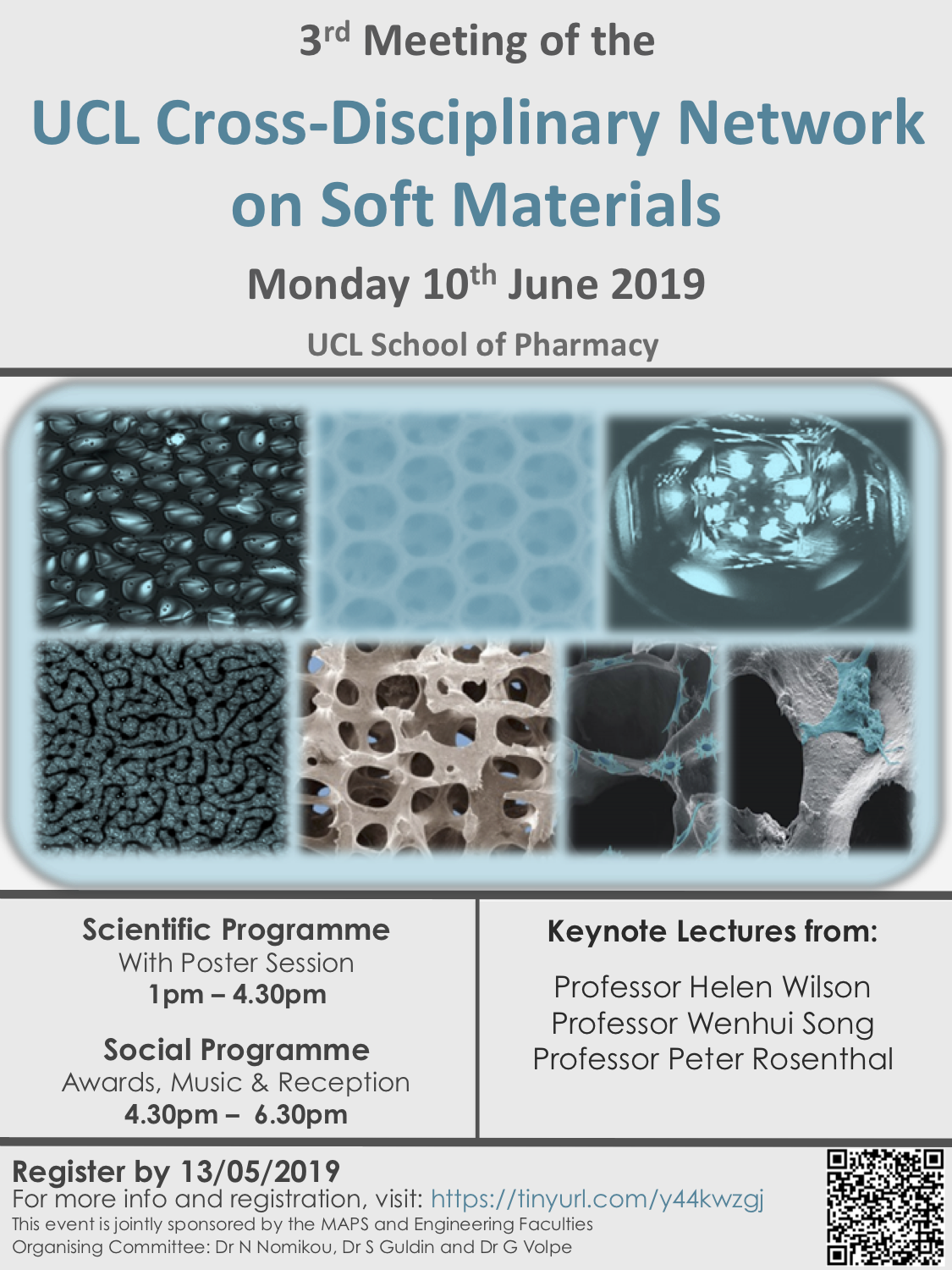 3$^{rd}$ Meeting of the

UCL Cross-Disciplinary Network on Soft Materials

Monday 10$^{th}$ June 2019

UCL School of Pharmacy

Scientific Programme
With Poster Session
1pm – 4.30pm

Social Programme
Awards, Music & Reception
4.30pm – 6.30pm

Keynote Lectures from:

Professor Helen Wilson
Professor Wenhui Song
Professor Peter Rosenthal

Register by 13/05/2019
For more info and registration, visit: https://tinyurl.com/y44kwzgj
This event is jointly sponsored by the MAPS and Engineering Faculties
Organising Committee: Dr N Nomikou, Dr S Guldin and Dr G Volpe